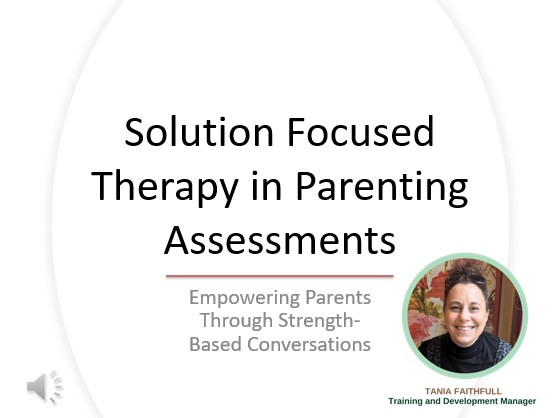 Solution Focused Therapy in Parenting Assessments

Empowering Parents Through Strength-Based Conversations

TANIA FAITHFULL
Training and Development Manager